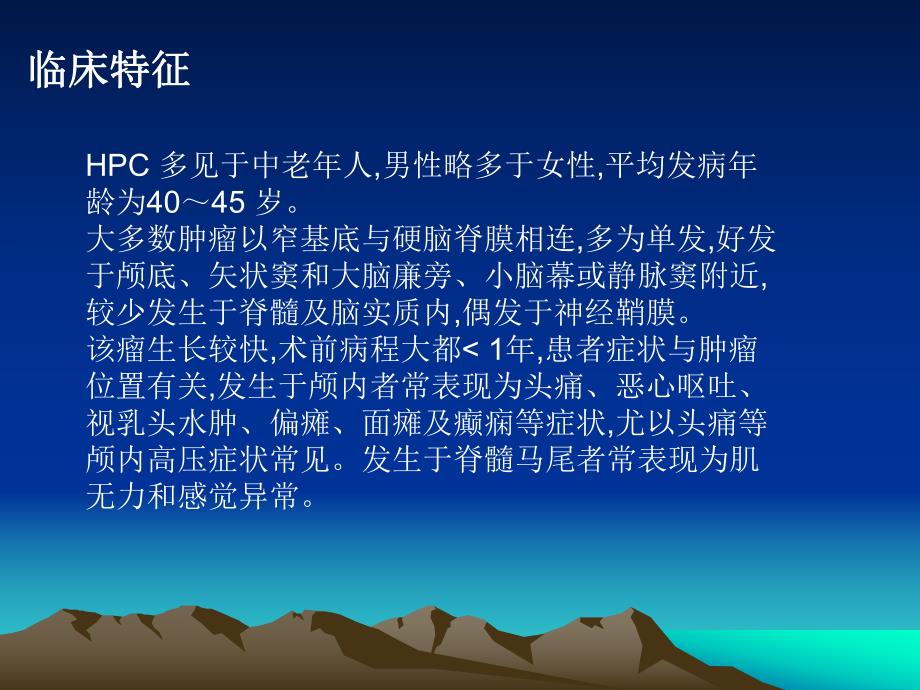 临床特征

HPC 多见于中老年人,男性略多于女性,平均发病年龄为40～45 岁。
大多数肿瘤以窄基底与硬脑脊膜相连,多为单发,好发于颅底、矢状窦和大脑廉旁、小脑幕或静脉窦附近,较少发生于脊髓及脑实质内,偶发于神经鞘膜。
该瘤生长较快,术前病程大都< 1年,患者症状与肿瘤位置有关,发生于颅内者常表现为头痛、恶心呕吐、视乳头水肿、偏瘫、面瘫及癫痫等症状,尤以头痛等颅内高压症状常见。发生于脊髓马尾者常表现为肌无力和感觉异常。